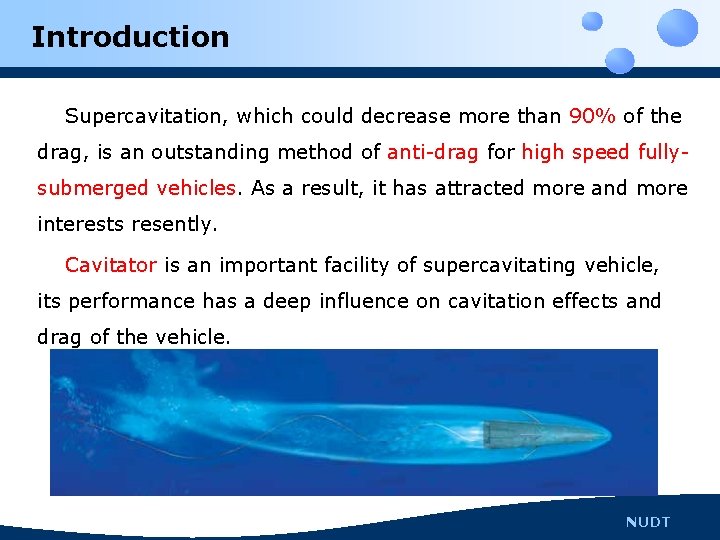 Introduction

Supercavitation, which could decrease more than 90% of the drag, is an outstanding method of anti-drag for high speed fully-submerged vehicles. As a result, it has attracted more and more interests resently.

Cavitator is an important facility of supercavitating vehicle, its performance has a deep influence on cavitation effects and drag of the vehicle.

NUDT